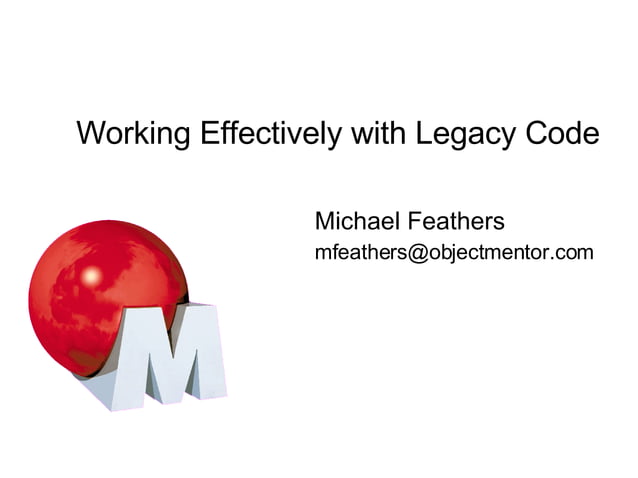 Working Effectively with Legacy Code

Michael Feathers
mfeathers@objectmentor.com

M